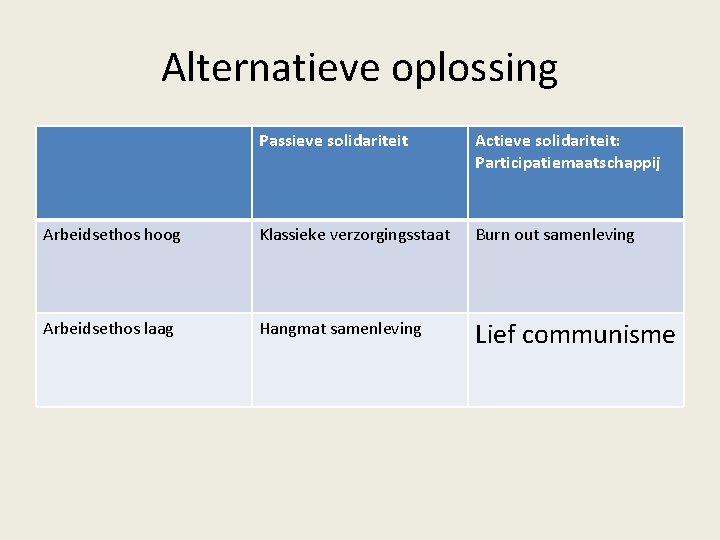 Alternatieve oplossing

| | Passieve solidariteit | Actieve solidariteit: Participatiemaatschappij |
|---|---|---|
| Arbeidsethos hoog | Klassieke verzorgingsstaat | Burn out samenleving |
| Arbeidsethos laag | Hangmat samenleving | Lief communisme |